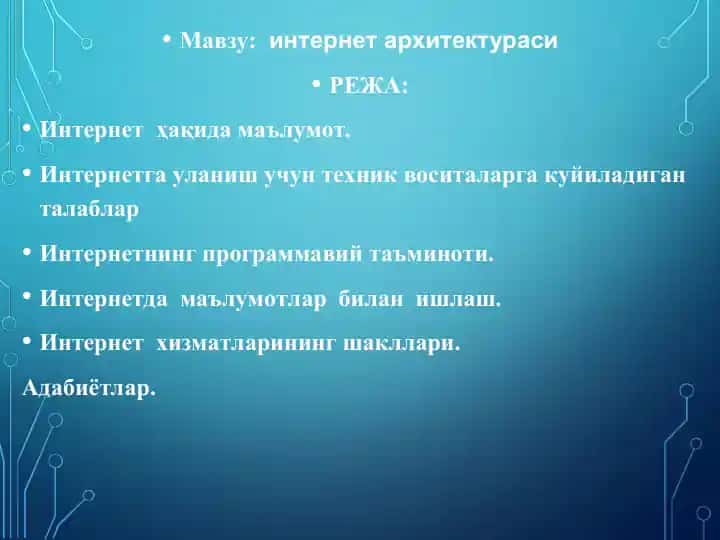 • Мавзу: интернет архитектураси

• РЕЖА:

• Интернет ҳақида маълумот.

• Интернетга уланиш учун техник воситаларга куйиладиган талаблар

• Интернетнинг программавий таъминоти.

• Интернетда маълумотлар билан ишлаш.

• Интернет хизматларининг шакллари.

Адабиётлар.